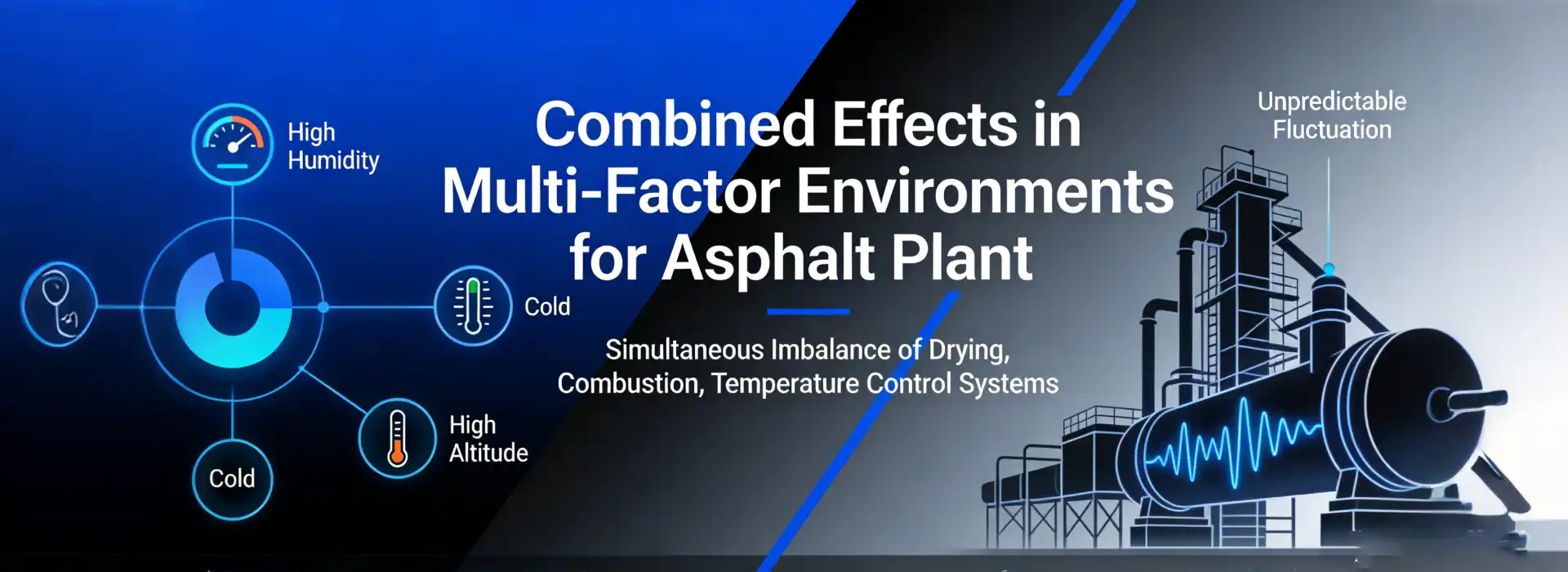 High Humidity

Cold

High Altitude

Cold

Combined Effects in Multi-Factor Environments for Asphalt Plant

Simultaneous Imbalance of Drying, Combustion, Temperature Control Systems

Unpredictable Fluctuation